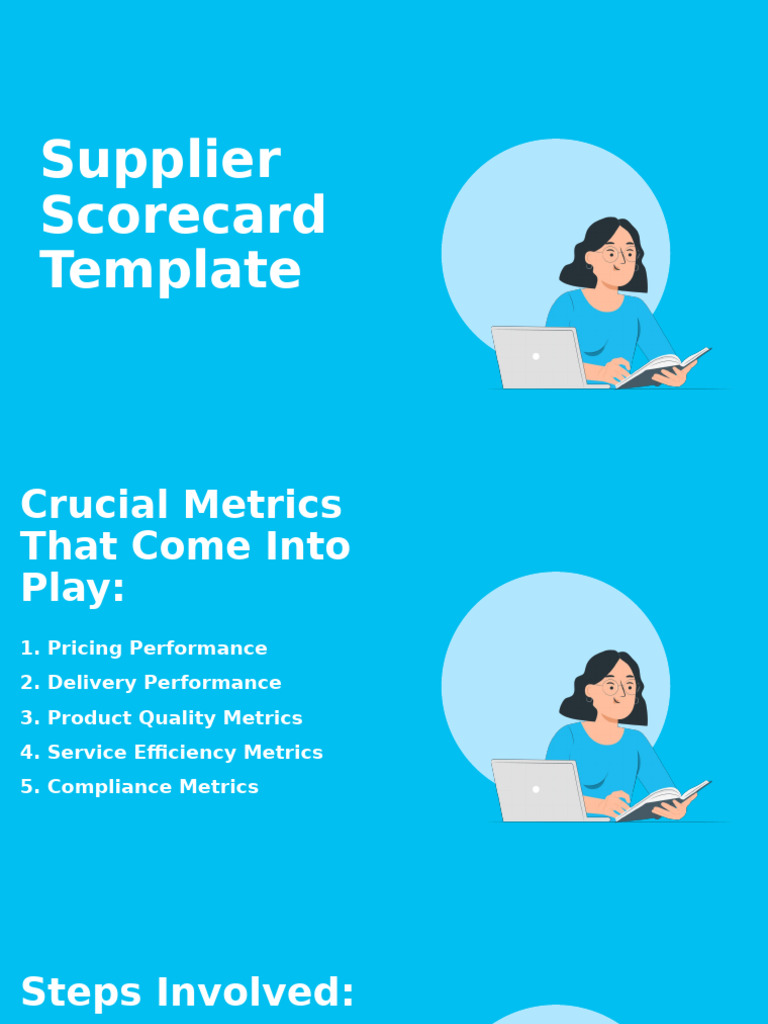 Supplier Scorecard Template

Crucial Metrics That Come Into Play:

1. Pricing Performance
2. Delivery Performance
3. Product Quality Metrics
4. Service Efficiency Metrics
5. Compliance Metrics

Steps Involved: